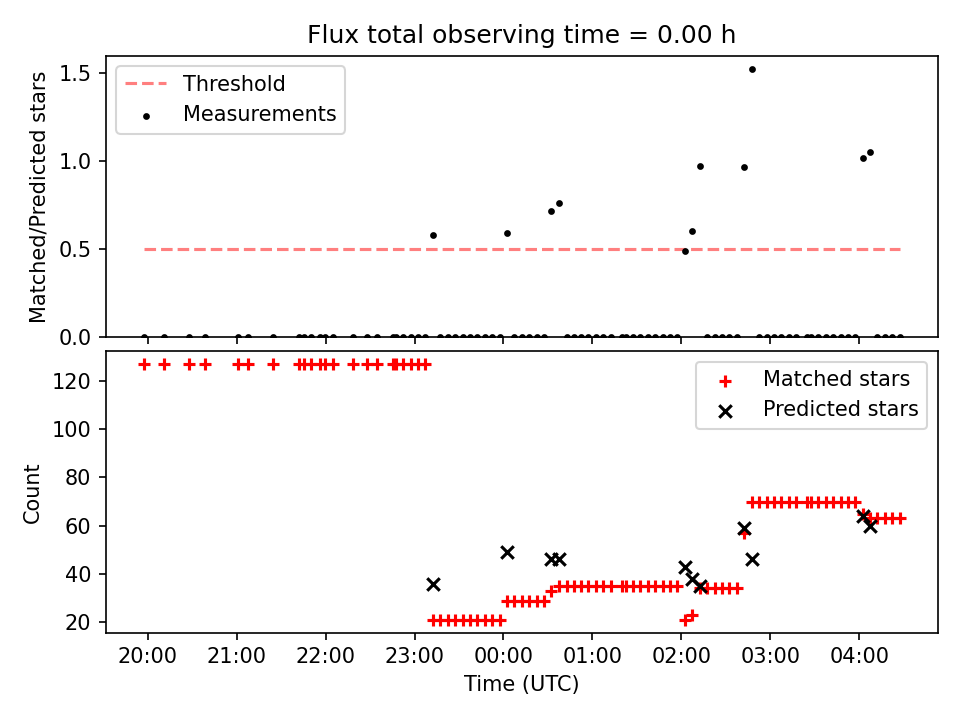 Flux total observing time = 0.00 h

Matched/Predicted stars

1.5
1.0
0.5
0.0

Threshold
Measurements

Count

120
100
80
60
40
20

Matched stars
Predicted stars

20:00
21:00
22:00
23:00
00:00
01:00
02:00
03:00
04:00

Time (UTC)